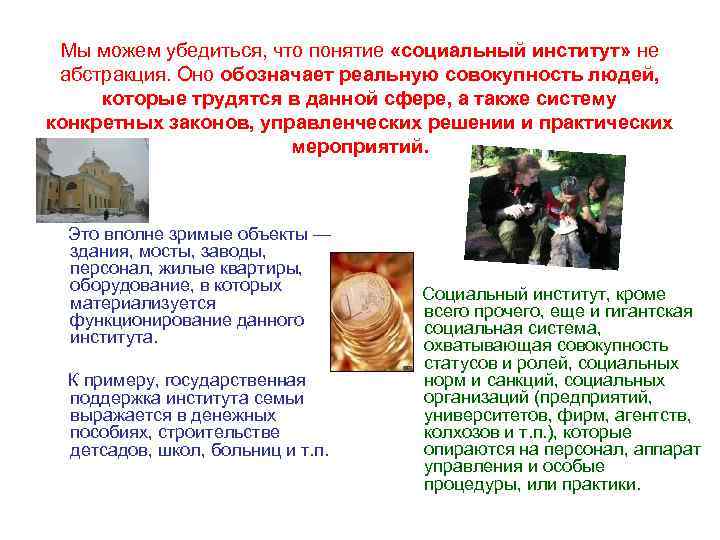 Мы можем убедиться, что понятие «социальный институт» не абстракция. Оно обозначает реальную совокупность людей, которые трудятся в данной сфере, а также систему конкретных законов, управленческих решении и практических мероприятий.

Это вполне зримые объекты — здания, мосты, заводы, персонал, жилые квартиры, оборудование, в которых материализуется функционирование данного института.

К примеру, государственная поддержка института семьи выражается в денежных пособиях, строительстве детсадов, школ, больниц и т.п.

Социальный институт, кроме всего прочего, еще и гигантская социальная система, охватывающая совокупность статусов и ролей, социальных норм и санкций, социальных организаций (предприятий, университетов, фирм, агентств, колхозов и т.п.), которые опираются на персонал, аппарат управления и особые процедуры, или практики.